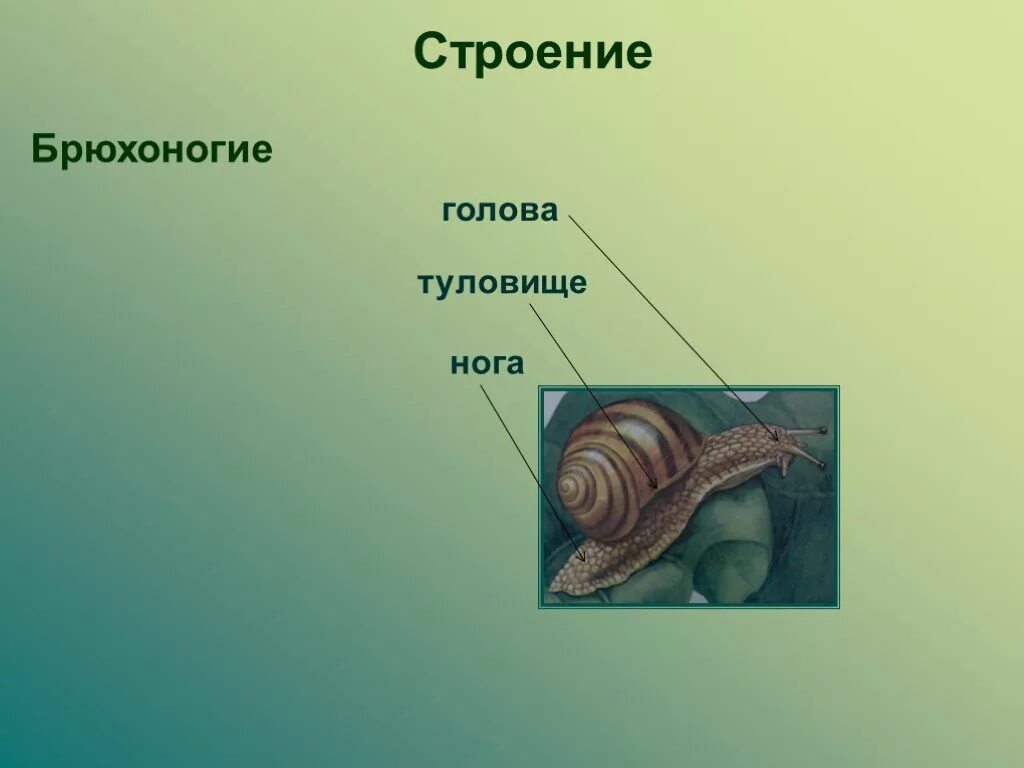 Строение

Брюхоногие

голова

туловище

нога